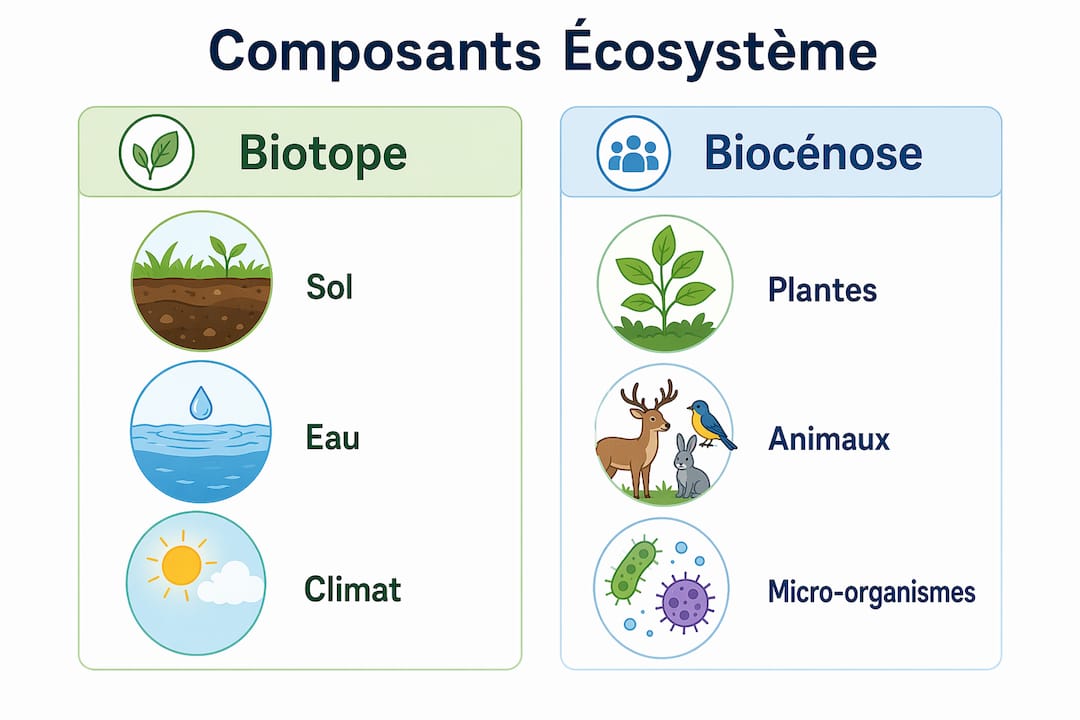 Composants Écosystème

Biotope

Sol

Eau

Climat

Biocénose

Plantes

Animaux

Micro-organismes